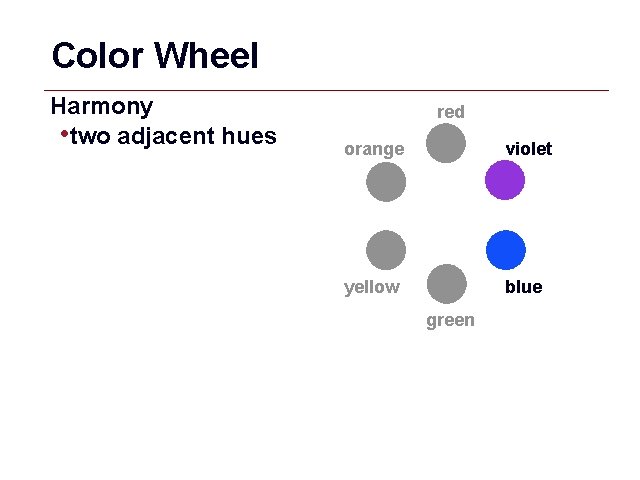 Color Wheel

Harmony
•two adjacent hues

red
orange
violet
yellow
blue
green